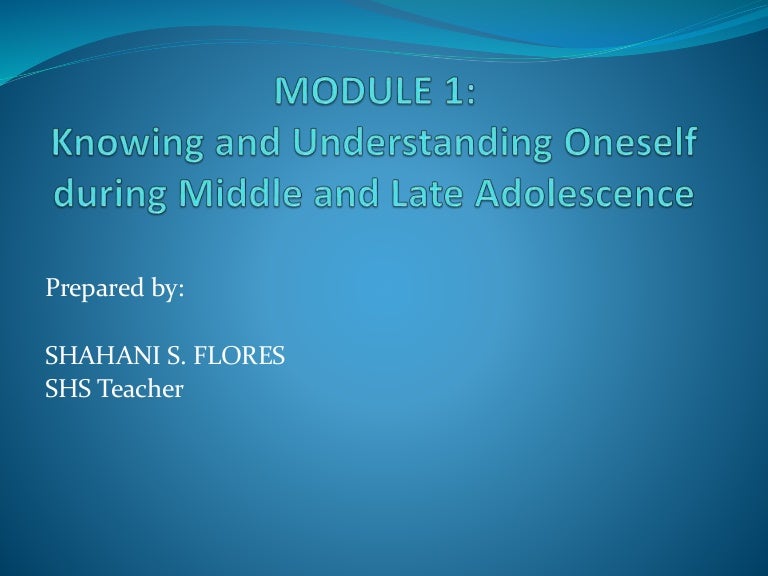 MODULE 1:
Knowing and Understanding Oneself during Middle and Late Adolescence

Prepared by:

SHAHANI S. FLORES
SHS Teacher